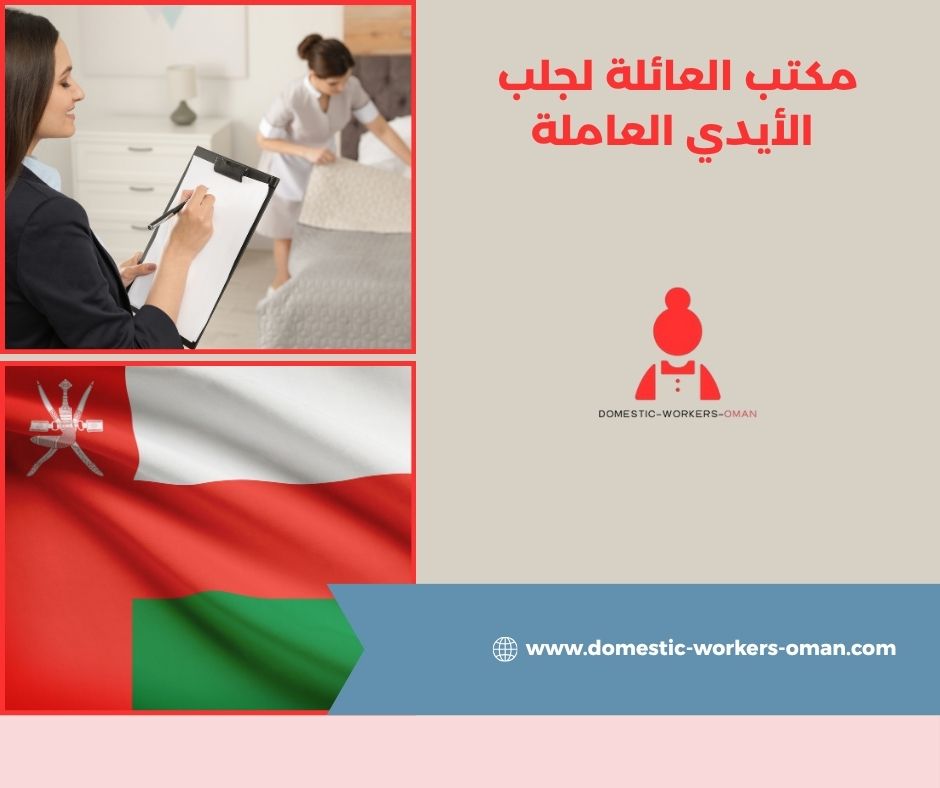 مكتب العائلة لجلب الأيدي العاملة

DOMESTIC-WORKERS-OMAN

www.domestic-workers-oman.com